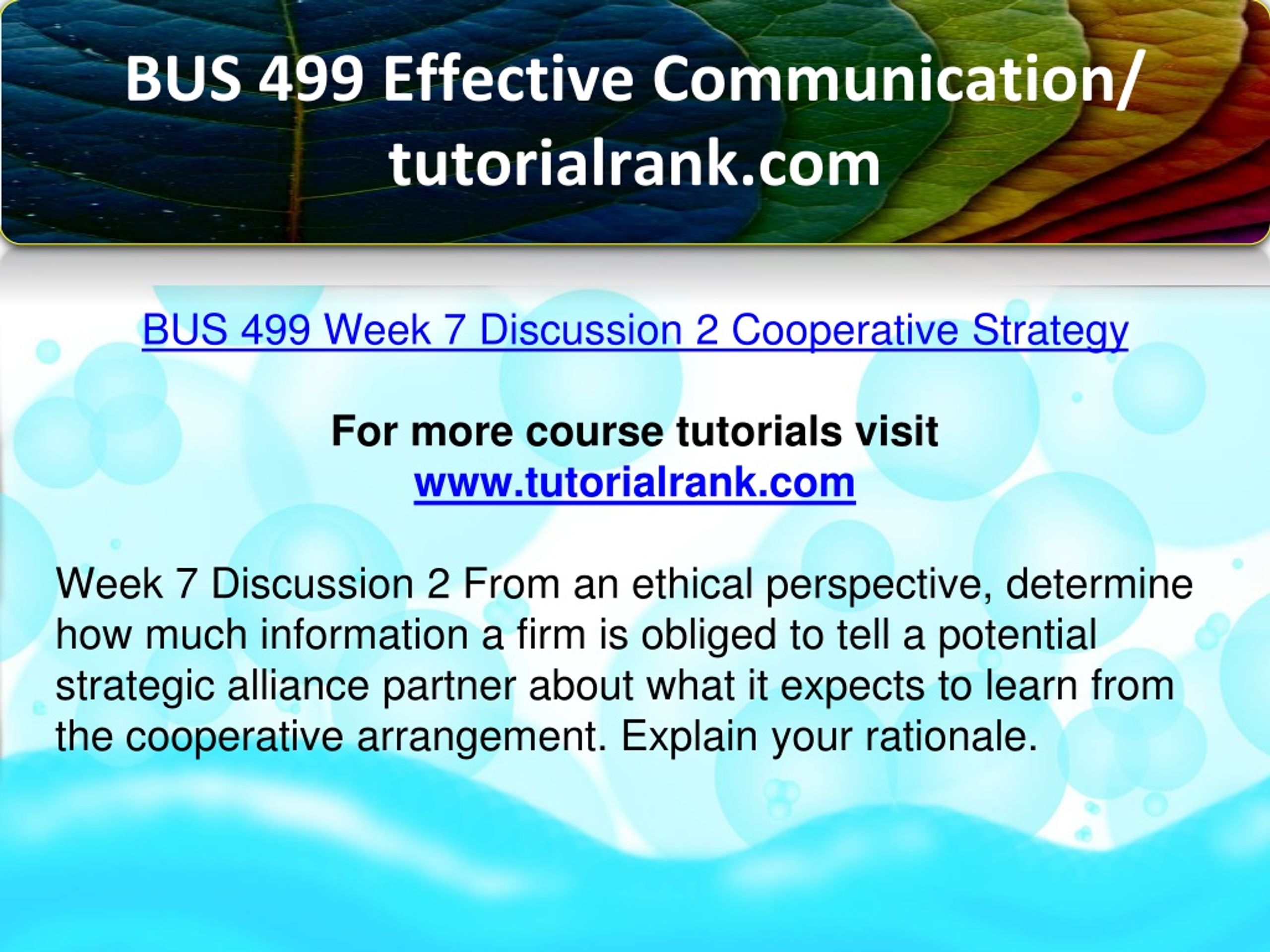 BUS 499 Effective Communication/ tutorialrank.com

BUS 499 Week 7 Discussion 2 Cooperative Strategy

For more course tutorials visit
www.tutorialrank.com

Week 7 Discussion 2 From an ethical perspective, determine how much information a firm is obliged to tell a potential strategic alliance partner about what it expects to learn from the cooperative arrangement. Explain your rationale.